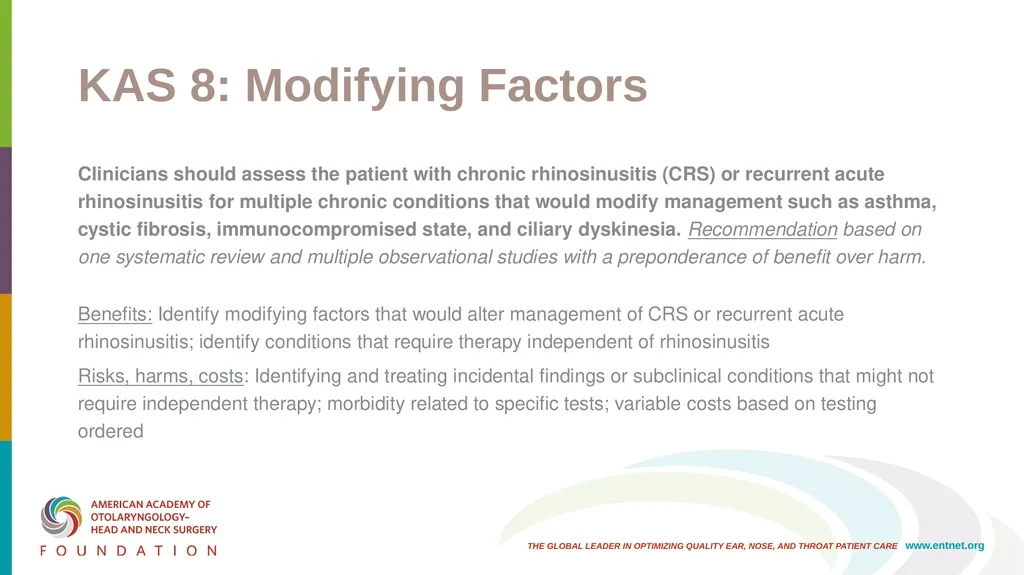 KAS 8: Modifying Factors

Clinicians should assess the patient with chronic rhinosinusitis (CRS) or recurrent acute rhinosinusitis for multiple chronic conditions that would modify management such as asthma, cystic fibrosis, immunocompromised state, and ciliary dyskinesia. Recommendation based on one systematic review and multiple observational studies with a preponderance of benefit over harm.

Benefits: Identify modifying factors that would alter management of CRS or recurrent acute rhinosinusitis; identify conditions that require therapy independent of rhinosinusitis

Risks, harms, costs: Identifying and treating incidental findings or subclinical conditions that might not require independent therapy; morbidity related to specific tests; variable costs based on testing ordered

AMERICAN ACADEMY OF OTOLARYNGOLOGY– HEAD AND NECK SURGERY
FOUNDATION

THE GLOBAL LEADER IN OPTIMIZING QUALITY EAR, NOSE, AND THROAT PATIENT CARE www.entnet.org